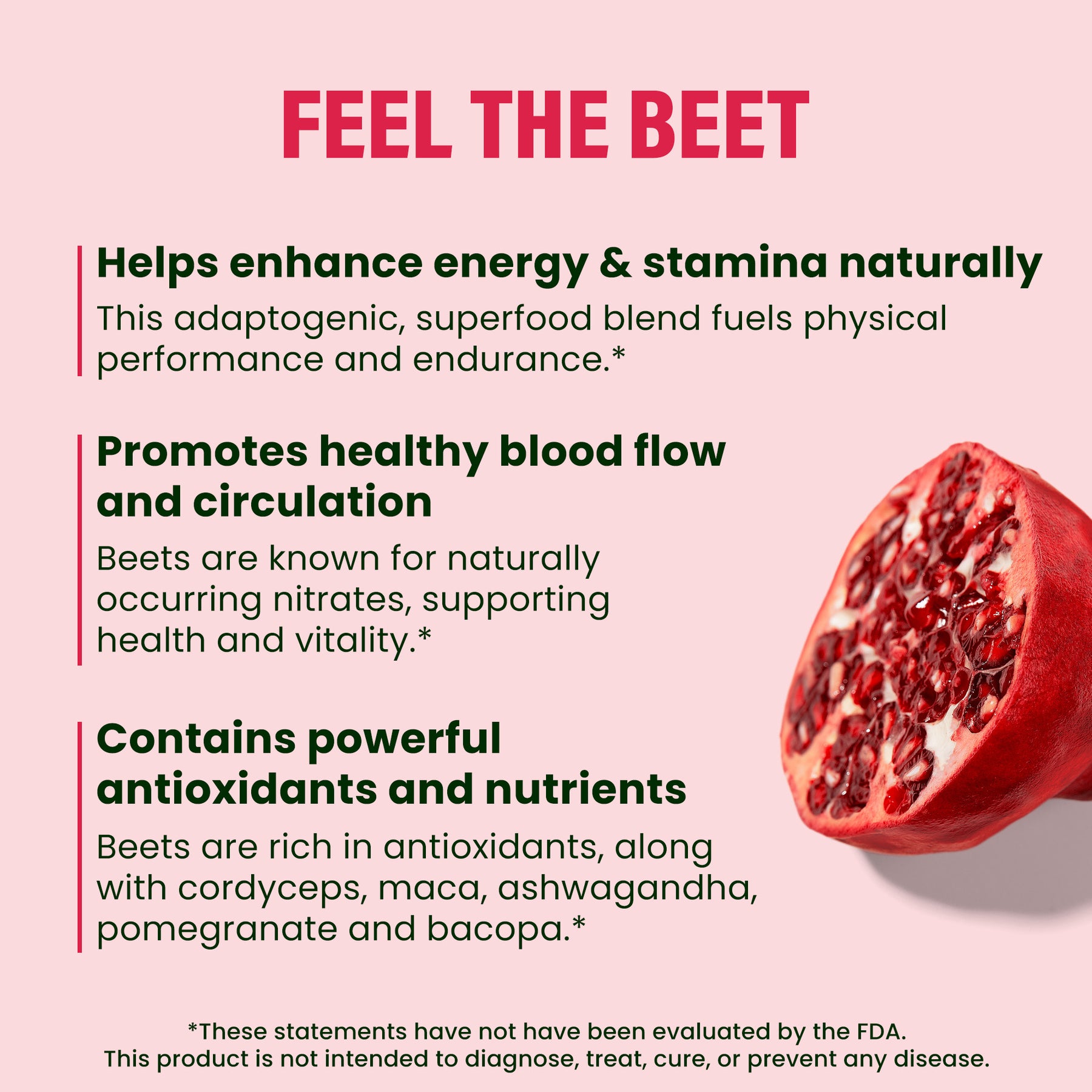 FEEL THE BEET

Helps enhance energy & stamina naturally

This adaptogenic, superfood blend fuels physical performance and endurance.*

Promotes healthy blood flow and circulation

Beets are known for naturally occurring nitrates, supporting health and vitality.*

Contains powerful antioxidants and nutrients

Beets are rich in antioxidants, along with cordyceps, maca, ashwagandha, pomegranate and bacopa.*

*These statements have not have been evaluated by the FDA. This product is not intended to diagnose, treat, cure, or prevent any disease.